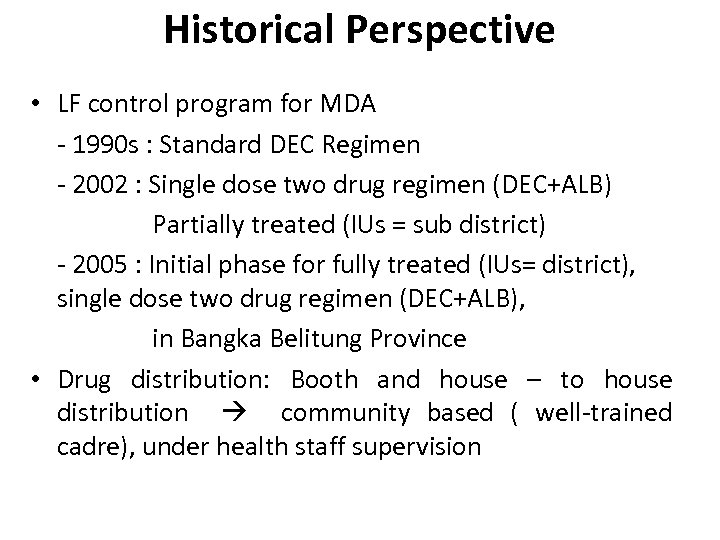 Historical Perspective

• LF control program for MDA

- 1990s : Standard DEC Regimen

- 2002 : Single dose two drug regimen (DEC+ALB)

Partially treated (IUs = sub district)

- 2005 : Initial phase for fully treated (IUs= district), single dose two drug regimen (DEC+ALB),

in Bangka Belitung Province

• Drug distribution: Booth and house – to house distribution → community based ( well-trained cadre), under health staff supervision